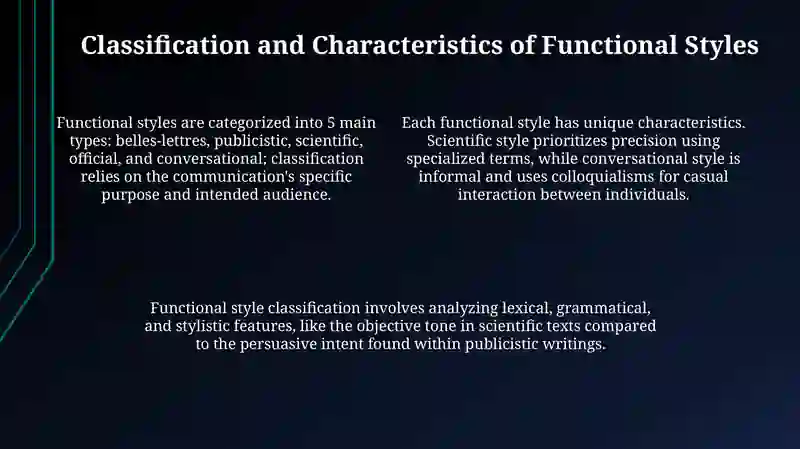 Classification and Characteristics of Functional Styles

Functional styles are categorized into 5 main types: belles-lettres, publicistic, scientific, official, and conversational; classification relies on the communication's specific purpose and intended audience.

Each functional style has unique characteristics. Scientific style prioritizes precision using specialized terms, while conversational style is informal and uses colloquialisms for casual interaction between individuals.

Functional style classification involves analyzing lexical, grammatical, and stylistic features, like the objective tone in scientific texts compared to the persuasive intent found within publicistic writings.